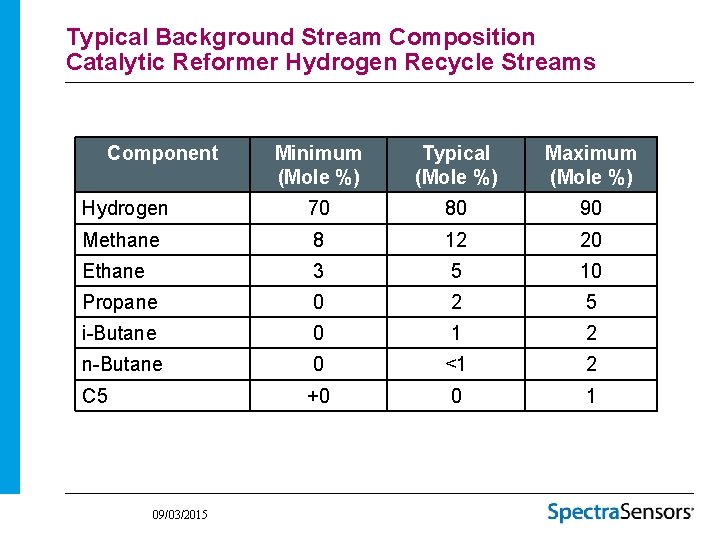 Typical Background Stream Composition
Catalytic Reformer Hydrogen Recycle Streams

| Component | Minimum (Mole %) | Typical (Mole %) | Maximum (Mole %) |
|---|---|---|---|
| Hydrogen | 70 | 80 | 90 |
| Methane | 8 | 12 | 20 |
| Ethane | 3 | 5 | 10 |
| Propane | 0 | 2 | 5 |
| i-Butane | 0 | 1 | 2 |
| n-Butane | 0 | <1 | 2 |
| C5 | +0 | 0 | 1 |

09/03/2015

SpectraSensors